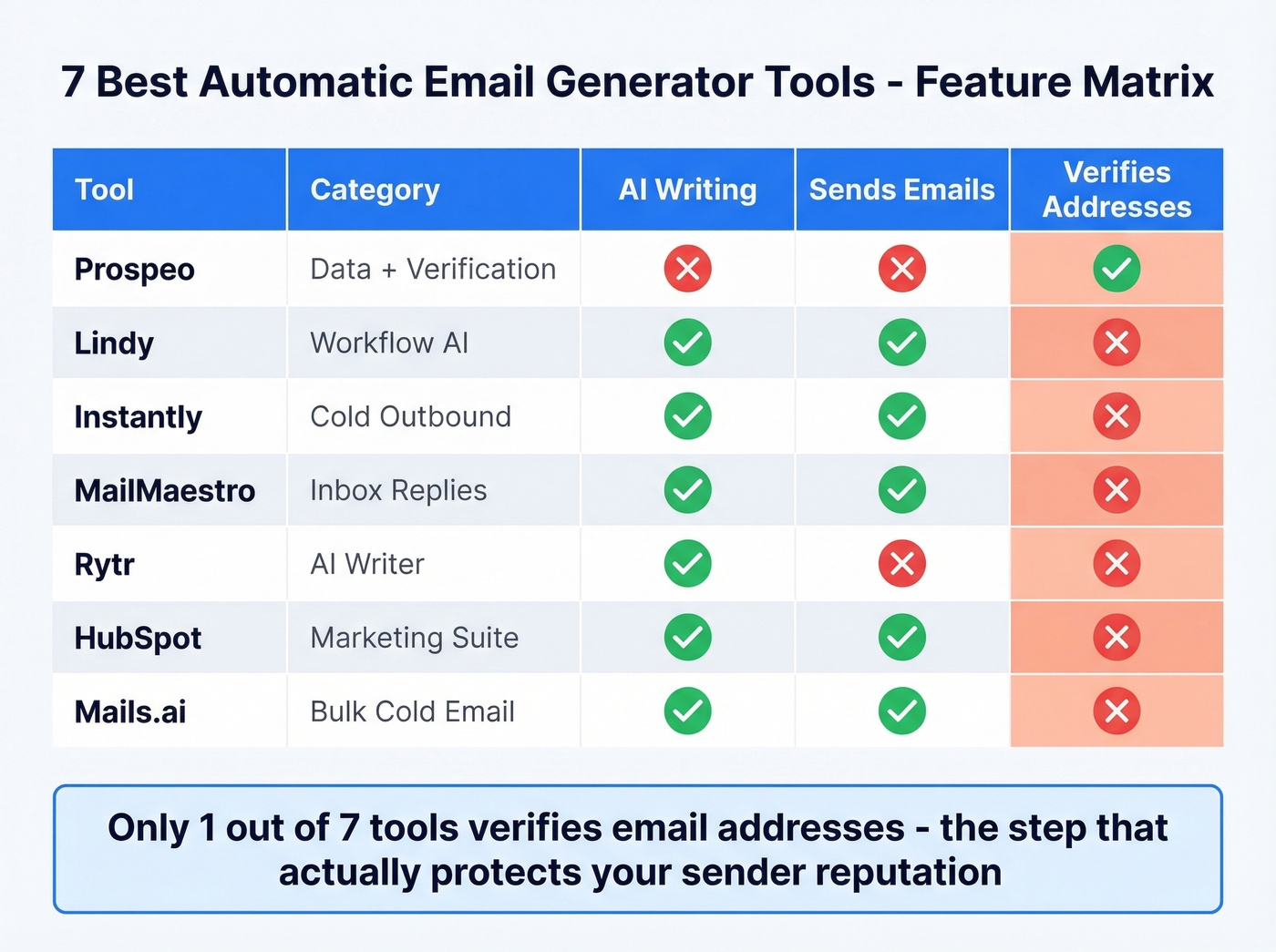 7 Best Automatic Email Generator Tools - Feature Matrix

| Tool | Category | AI Writing | Sends Emails | Verifies Addresses |
|---|---|---|---|---|
| Prospeo | Data + Verification | ✗ | ✗ | ✓ |
| Lindy | Workflow AI | ✓ | ✓ | ✗ |
| Instantly | Cold Outbound | ✓ | ✓ | ✗ |
| MailMaestro | Inbox Replies | ✓ | ✓ | ✗ |
| Rytr | AI Writer | ✓ | ✗ | ✗ |
| HubSpot | Marketing Suite | ✓ | ✓ | ✗ |
| Mails.ai | Bulk Cold Email | ✓ | ✓ | ✗ |

Only 1 out of 7 tools verifies email addresses - the step that actually protects your sender reputation